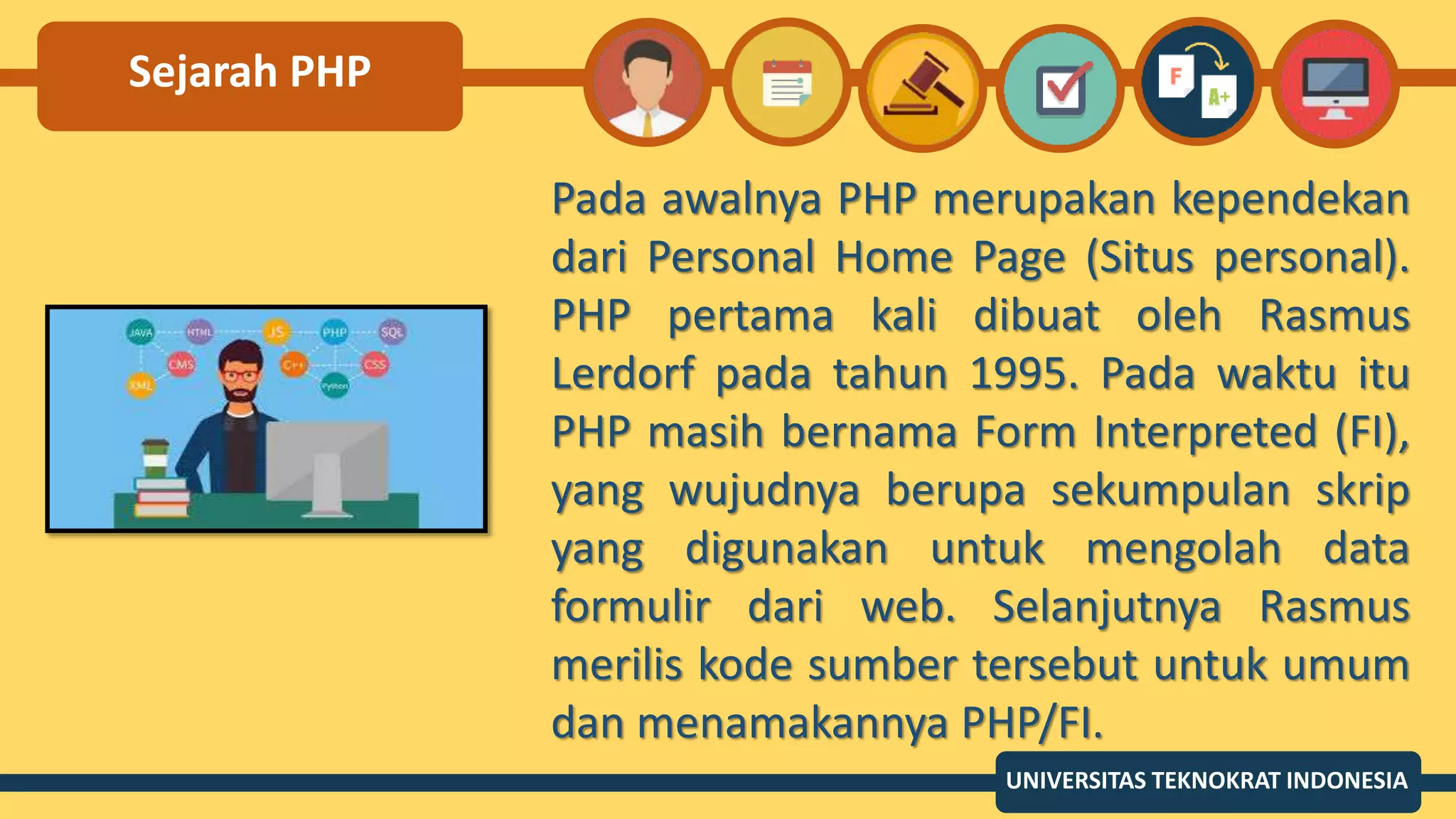 Sejarah PHP

F
A+

JAVA HTML JS PHP SQL
CMS C++ CSS
XML Python

Pada awalnya PHP merupakan kependekan dari Personal Home Page (Situs personal). PHP pertama kali dibuat oleh Rasmus Lerdorf pada tahun 1995. Pada waktu itu PHP masih bernama Form Interpreted (FI), yang wujudnya berupa sekumpulan skrip yang digunakan untuk mengolah data formulir dari web. Selanjutnya Rasmus merilis kode sumber tersebut untuk umum dan menamakannya PHP/FI.

UNIVERSITAS TEKNOKRAT INDONESIA